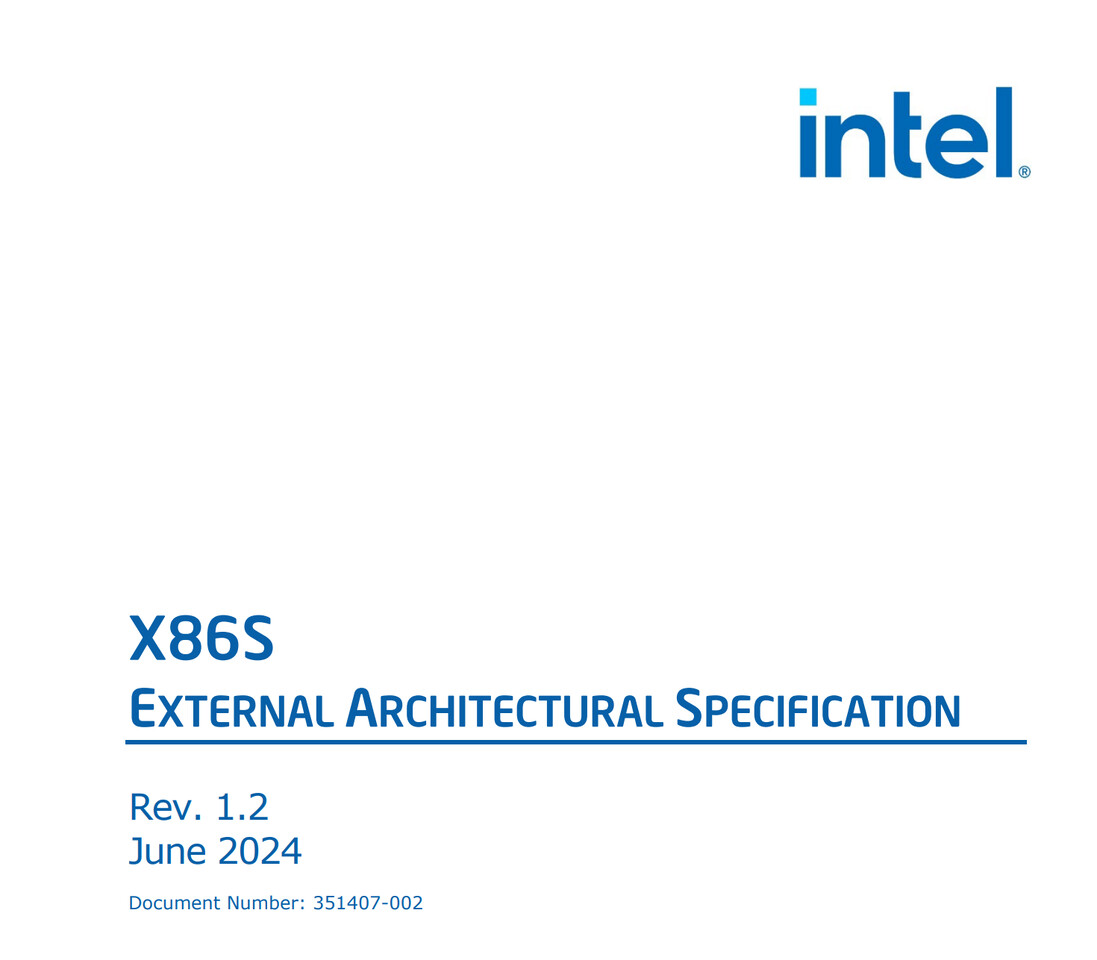 intel®

X86S

EXTERNAL ARCHITECTURAL SPECIFICATION

Rev. 1.2
June 2024

Document Number: 351407-002